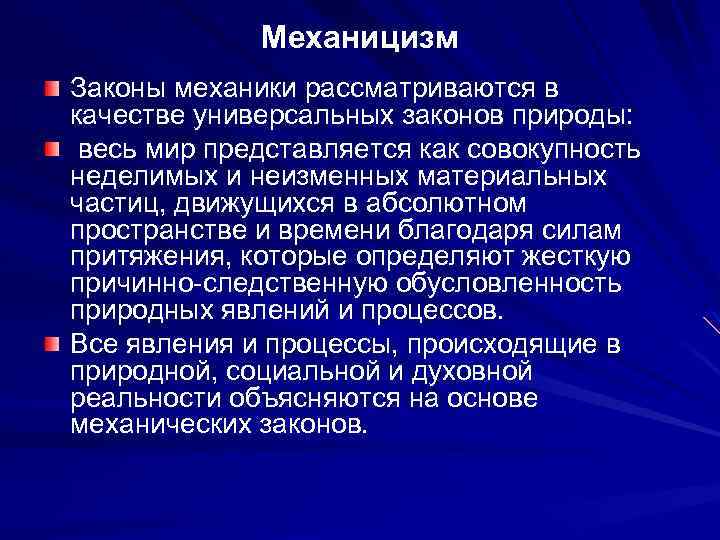 Механицизм

Законы механики рассматриваются в качестве универсальных законов природы:

весь мир представляется как совокупность неделимых и неизменных материальных частиц, движущихся в абсолютном пространстве и времени благодаря силам притяжения, которые определяют жесткую причинно-следственную обусловленность природных явлений и процессов.

Все явления и процессы, происходящие в природной, социальной и духовной реальности объясняются на основе механических законов.